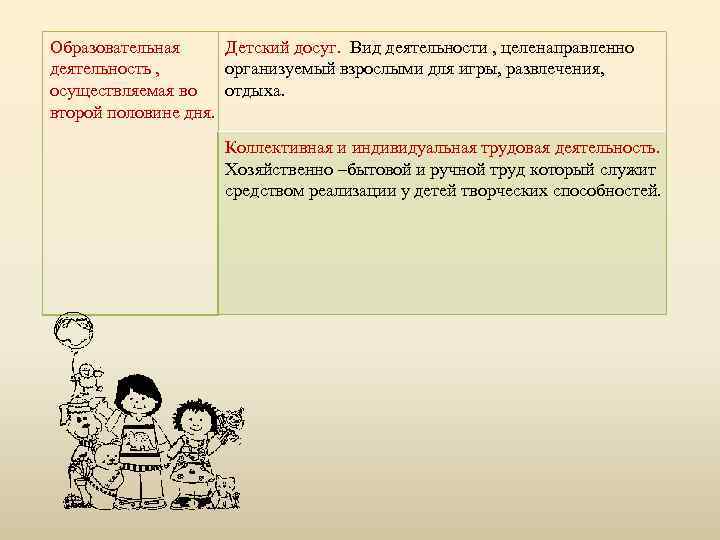 | Образовательная деятельность , осуществляемая во второй половине дня. | Детский досуг. Вид деятельности , целенаправленно организуемый взрослыми для игры, развлечения, отдыха. |
|---|---|
| | Коллективная и индивидуальная трудовая деятельность. Хозяйственно –бытовой и ручной труд который служит средством реализации у детей творческих способностей. |